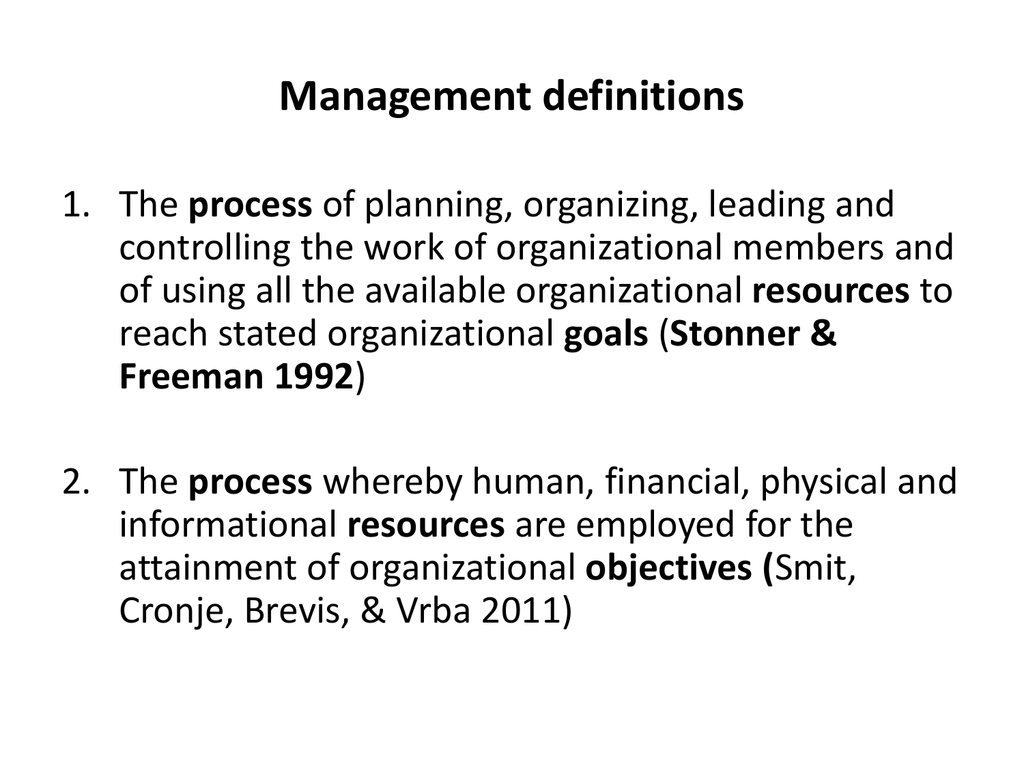 Management definitions

1. The process of planning, organizing, leading and controlling the work of organizational members and of using all the available organizational resources to reach stated organizational goals (Stonner & Freeman 1992)

2. The process whereby human, financial, physical and informational resources are employed for the attainment of organizational objectives (Smit, Cronje, Brevis, & Vrba 2011)